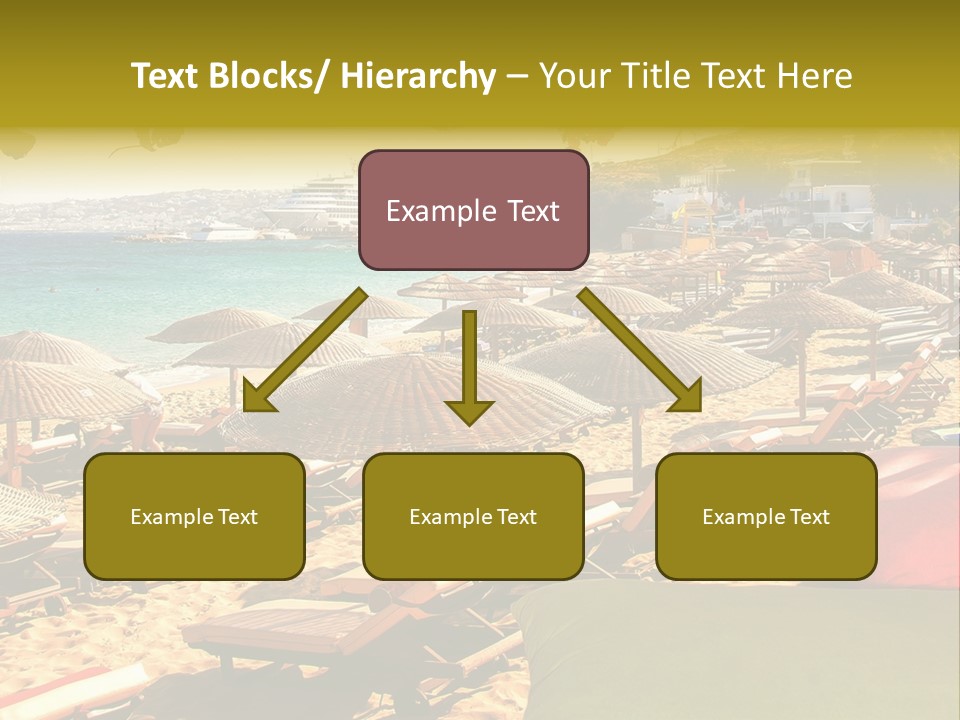 Text Blocks/ Hierarchy – Your Title Text Here

Example Text

Example Text

Example Text

Example Text